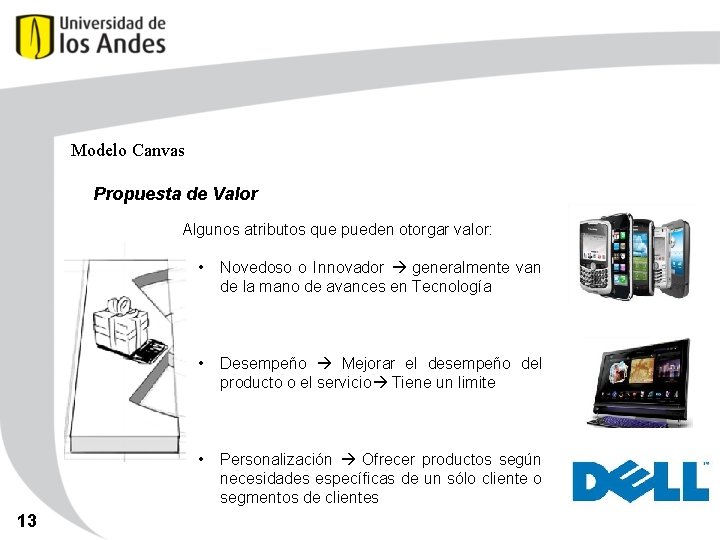 Universidad de los Andes

Modelo Canvas

Propuesta de Valor

Algunos atributos que pueden otorgar valor:

• Novedoso o Innovador → generalmente van de la mano de avances en Tecnología

• Desempeño → Mejorar el desempeño del producto o el servicio→ Tiene un limite

• Personalización → Ofrecer productos según necesidades específicas de un sólo cliente o segmentos de clientes

DELL

13